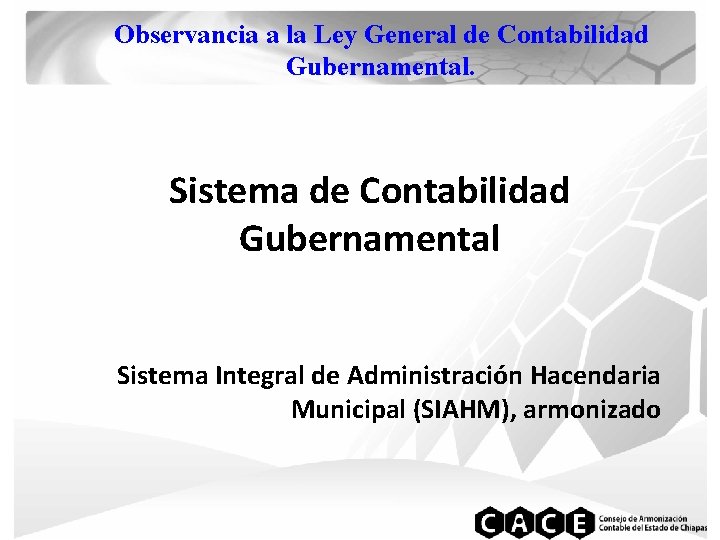 Observancia a la Ley General de Contabilidad Gubernamental.

Sistema de Contabilidad Gubernamental

Sistema Integral de Administración Hacendaria Municipal (SIAHM), armonizado

CACE Consejo de Armonización Contable del Estado de Chiapas